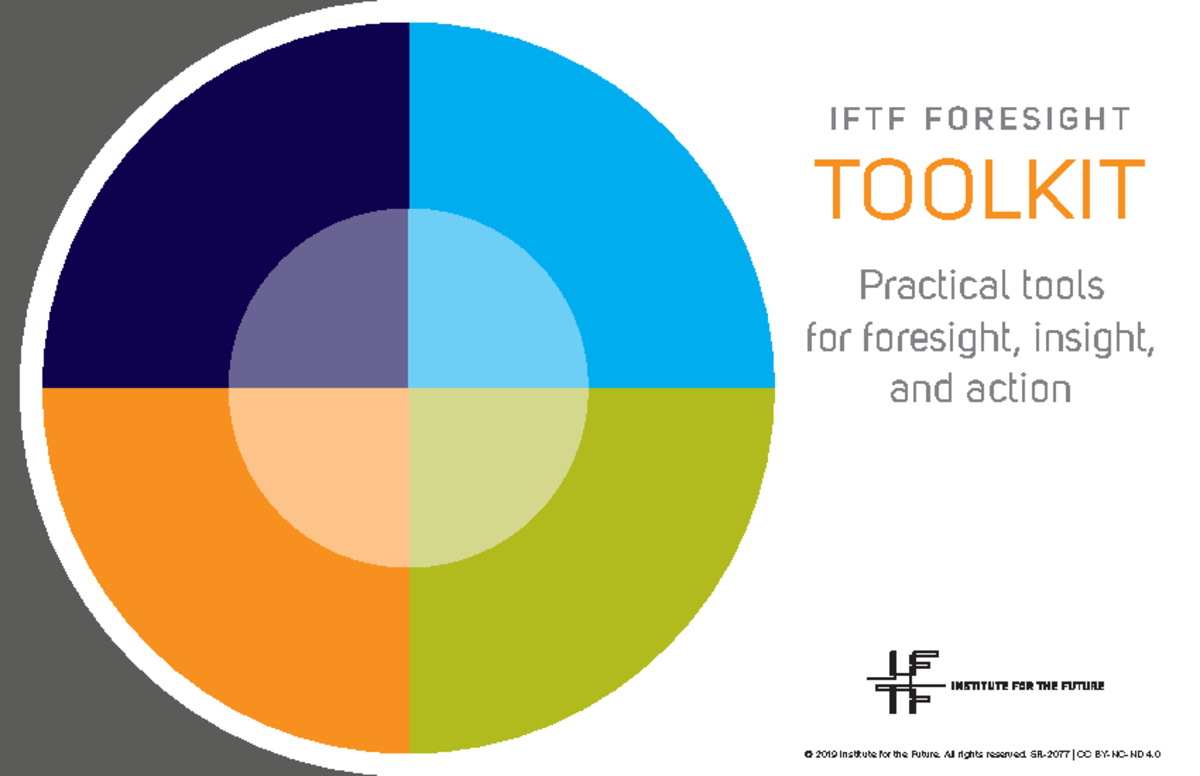 IFTF FORESIGHT
TOOLKIT

Practical tools for foresight, insight, and action

IFTF INSTITUTE FOR THE FUTURE

© 2019 Institute for the Future. All rights reserved. SR-2077 | CC BY-NC-ND 4.0